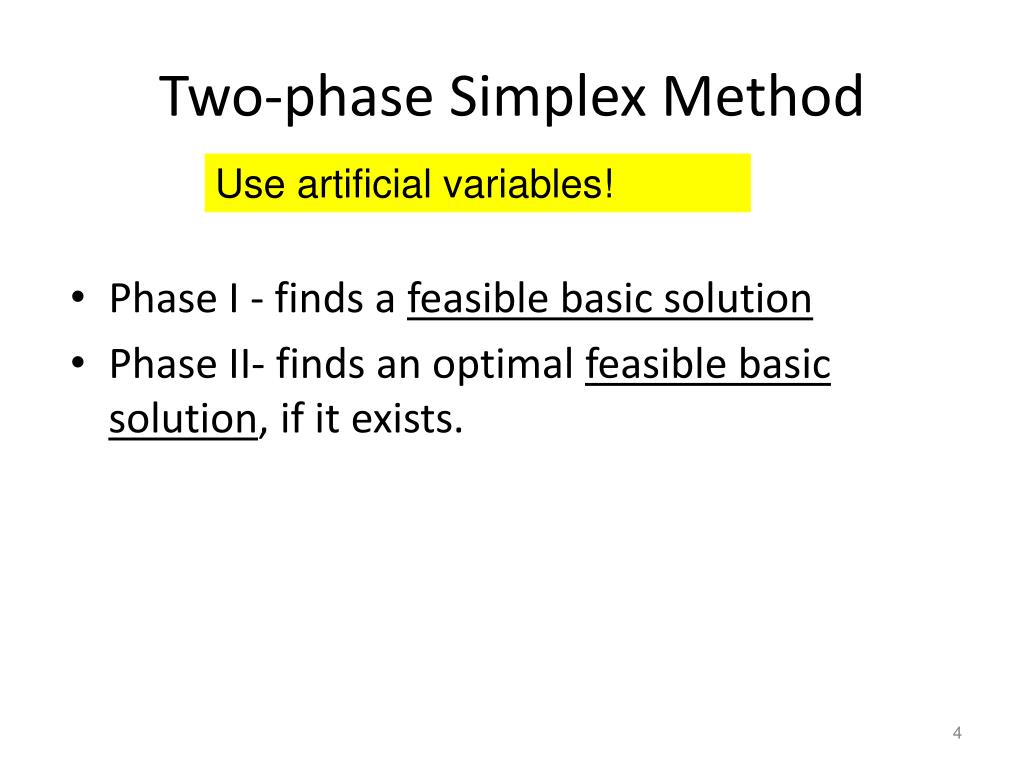 Two-phase Simplex Method

Use artificial variables!

• Phase I - finds a feasible basic solution
• Phase II- finds an optimal feasible basic solution, if it exists.

4